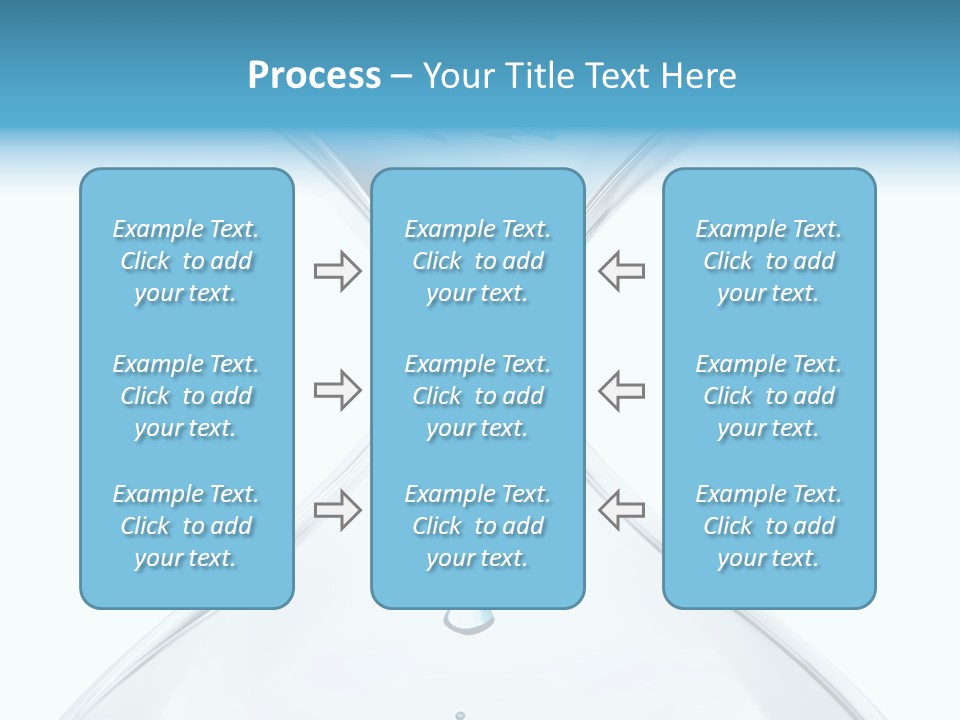 Process – Your Title Text Here

Example Text. Click to add your text.

Example Text. Click to add your text.

Example Text. Click to add your text.

Example Text. Click to add your text.

Example Text. Click to add your text.

Example Text. Click to add your text.

Example Text. Click to add your text.

Example Text. Click to add your text.

Example Text. Click to add your text.